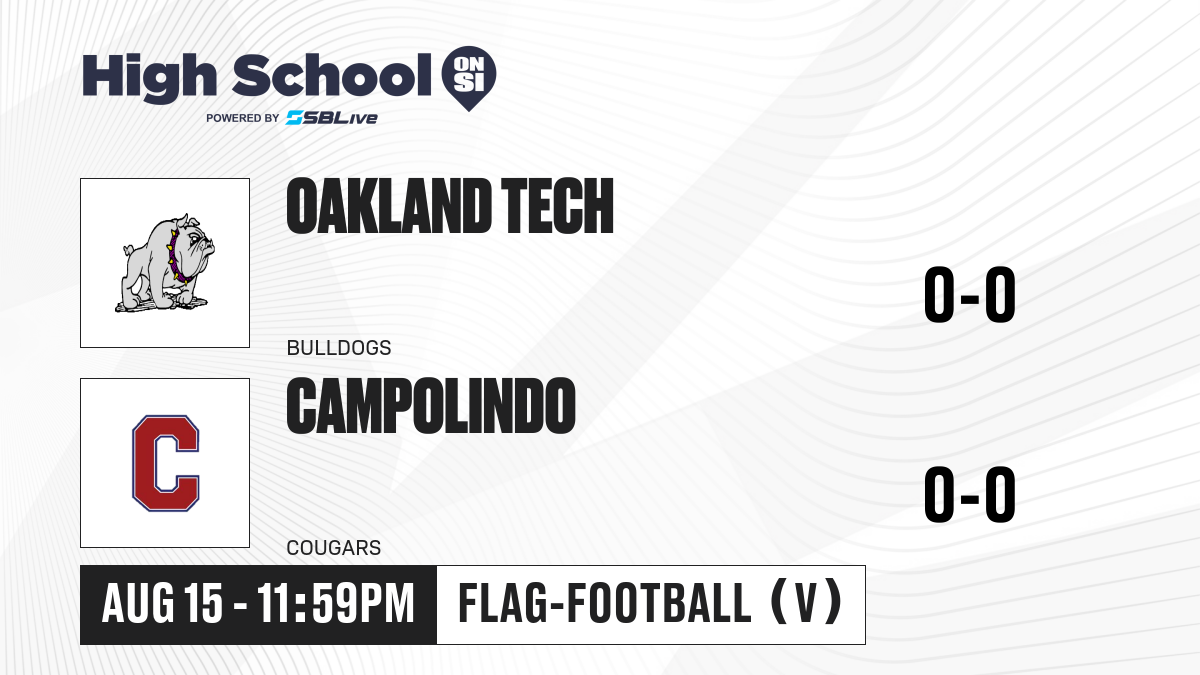 High School ON SI
POWERED BY SBLive

OAKLAND TECH
BULLDOGS
0-0

C
CAMPOLINDO
COUGARS
0-0

AUG 15 - 11:59PM
FLAG-FOOTBALL (V)